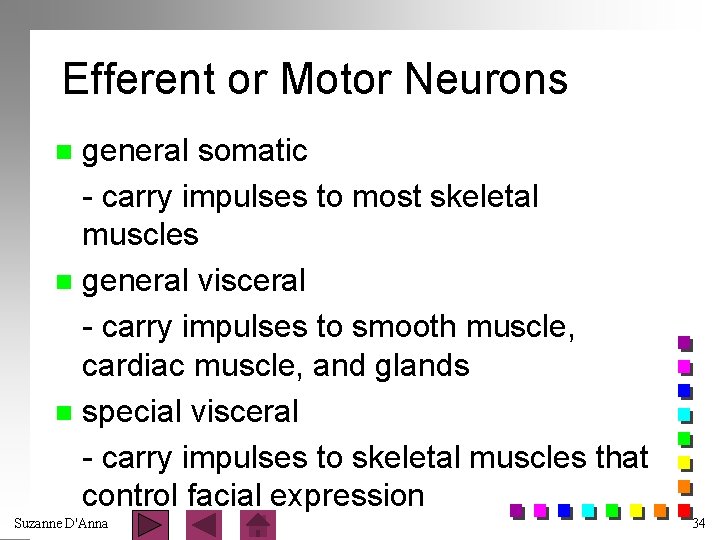 Efferent or Motor Neurons

general somatic

- carry impulses to most skeletal muscles

general visceral

- carry impulses to smooth muscle, cardiac muscle, and glands

special visceral

- carry impulses to skeletal muscles that control facial expression

Suzanne D'Anna

34